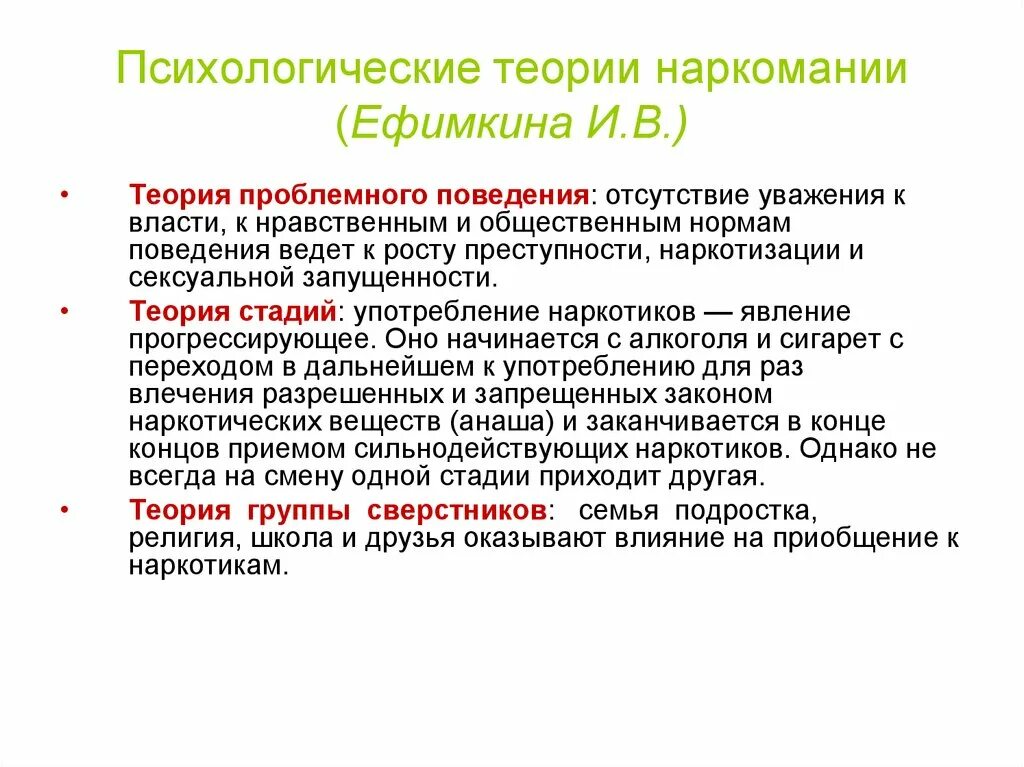 Психологические теории наркомании (Ефимкина И.В.)

• Теория проблемного поведения: отсутствие уважения к власти, к нравственным и общественным нормам поведения ведет к росту преступности, наркотизации и сексуальной запущенности.

• Теория стадий: употребление наркотиков — явление прогрессирующее. Оно начинается с алкоголя и сигарет с переходом в дальнейшем к употреблению для раз влечения разрешенных и запрещенных законом наркотических веществ (анаша) и заканчивается в конце концов приемом сильнодействующих наркотиков. Однако не всегда на смену одной стадии приходит другая.

• Теория группы сверстников: семья подростка, религия, школа и друзья оказывают влияние на приобщение к наркотикам.